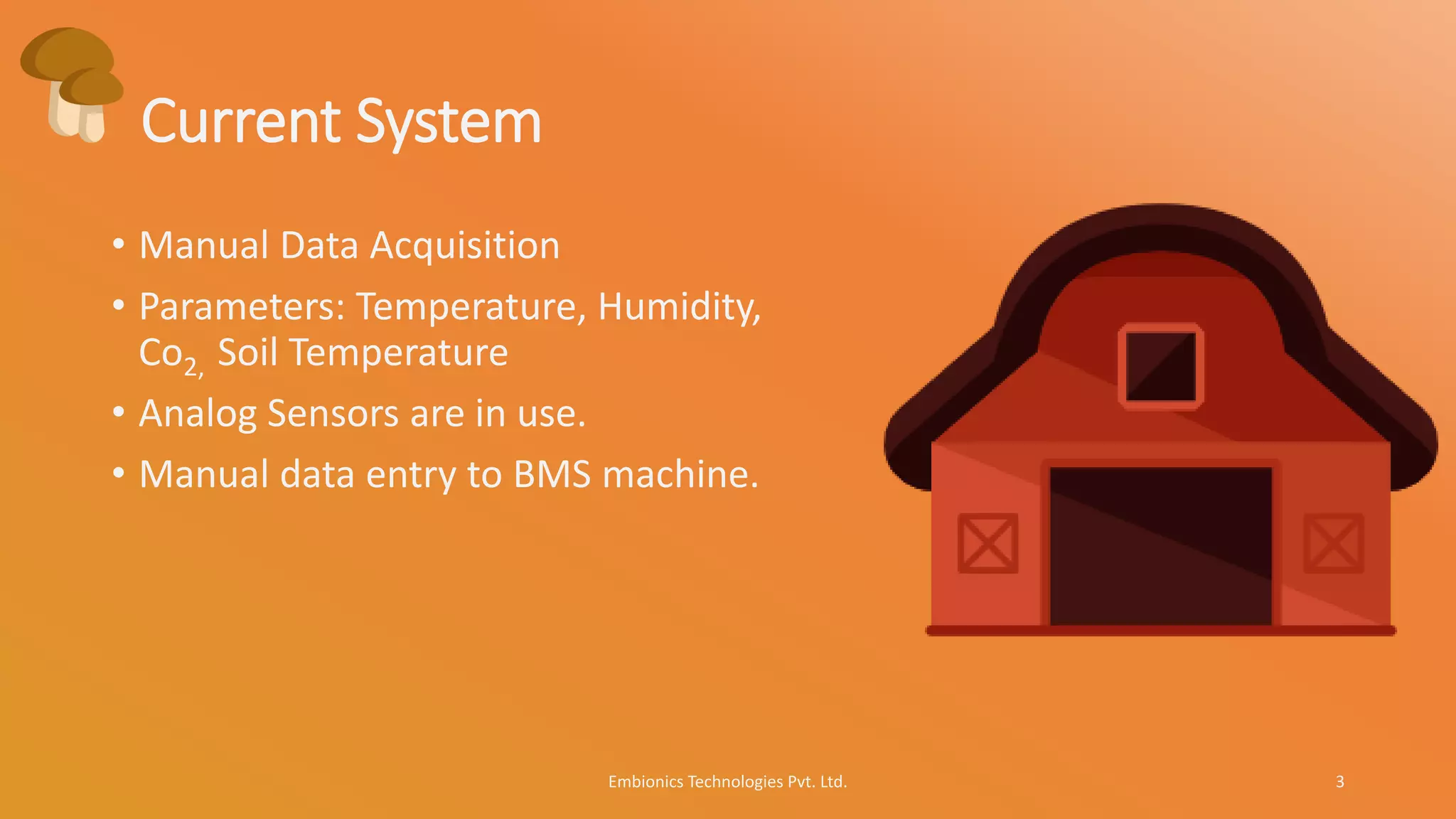 Current System

• Manual Data Acquisition
• Parameters: Temperature, Humidity, $Co_{2,}$ Soil Temperature
• Analog Sensors are in use.
• Manual data entry to BMS machine.

Embionics Technologies Pvt. Ltd.

3